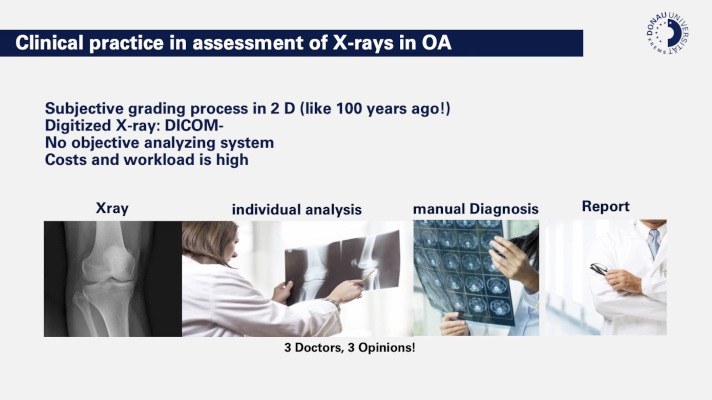 Clinical practice in assessment of X-rays in OA

DONAU UNIVERSITÄT KREMS

Subjective grading process in 2 D (like 100 years ago!)
Digitized X-ray: DICOM-
No objective analyzing system
Costs and workload is high

Xray

individual analysis

manual Diagnosis

Report

3 Doctors, 3 Opinions!